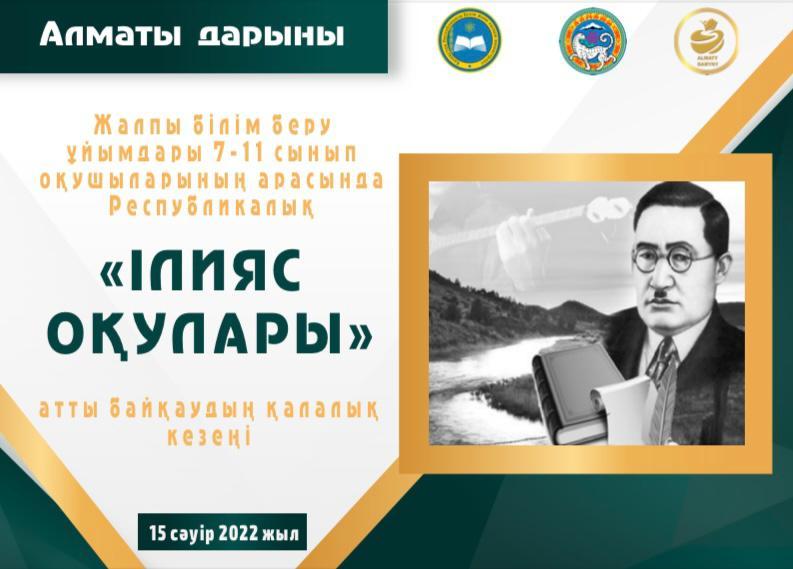 Алматы дарыны

ALMATY DARYNY

Жалпы білім беру ұйымдары 7-11 сынып оқушыларының арасында Республикалық

«ІЛИЯС ОҚУЛАРЫ»

атты байқаудың қалалық кезеңі

15 сәуір 2022 жыл